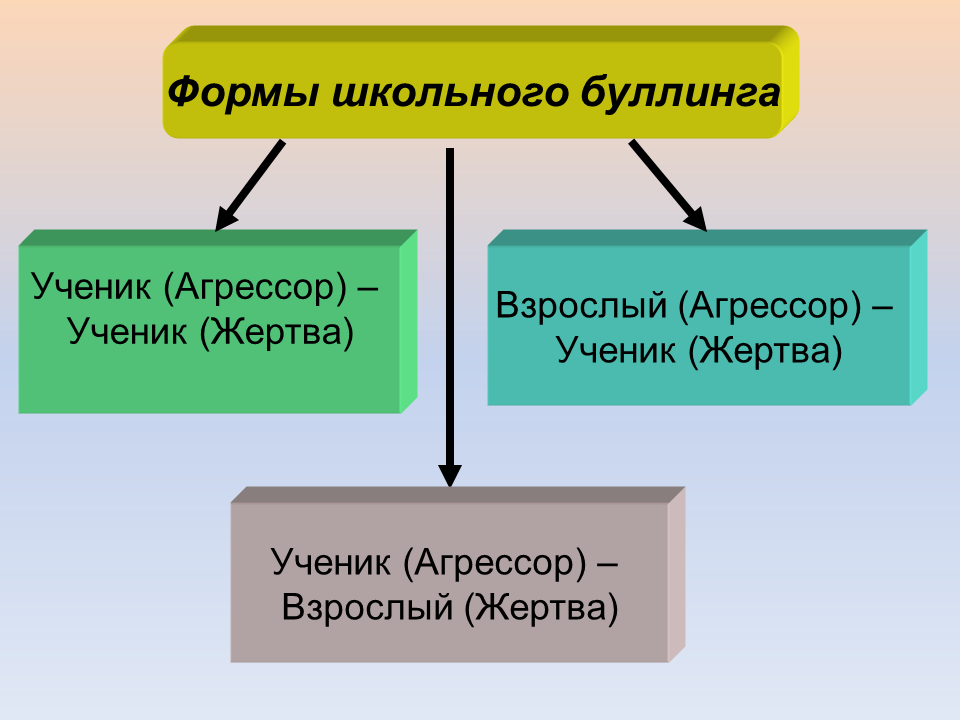 Формы школьного буллинга

Ученик (Агрессор) – Ученик (Жертва)

Взрослый (Агрессор) – Ученик (Жертва)

Ученик (Агрессор) – Взрослый (Жертва)